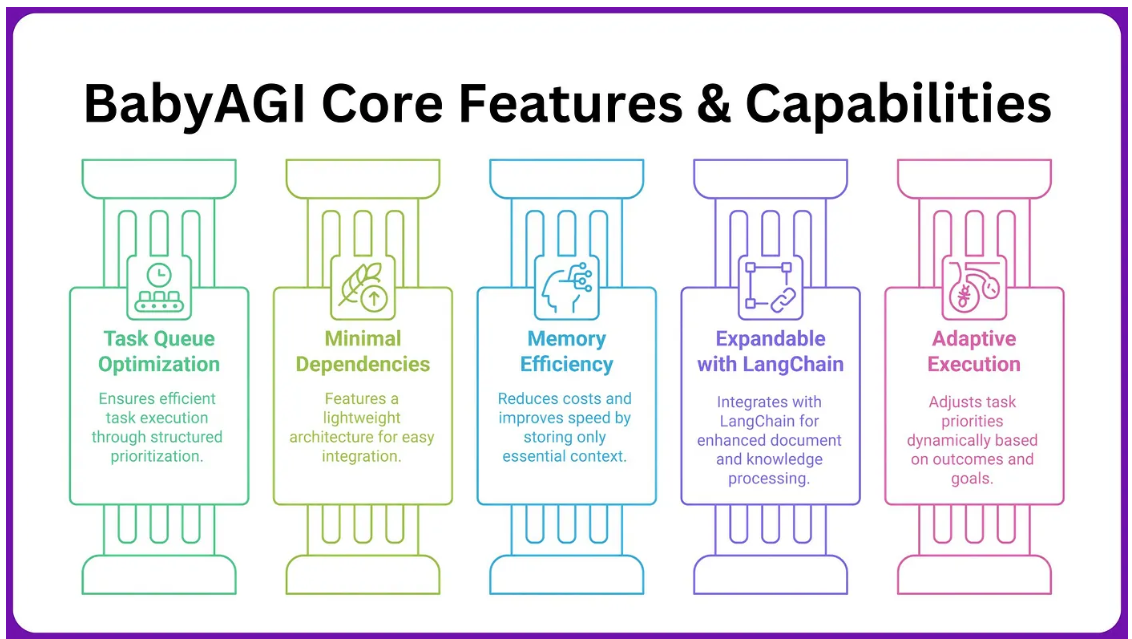 BabyAGI Core Features & Capabilities

Task Queue Optimization

Ensures efficient task execution through structured prioritization.

Minimal Dependencies

Features a lightweight architecture for easy integration.

Memory Efficiency

Reduces costs and improves speed by storing only essential context.

Expandable with LangChain

Integrates with LangChain for enhanced document and knowledge processing.

Adaptive Execution

Adjusts task priorities dynamically based on outcomes and goals.